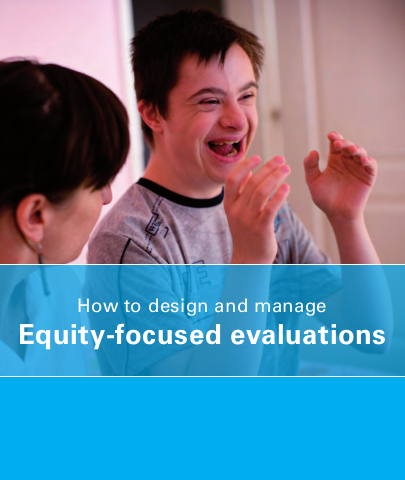 How to design and manage
Equity-focused evaluations